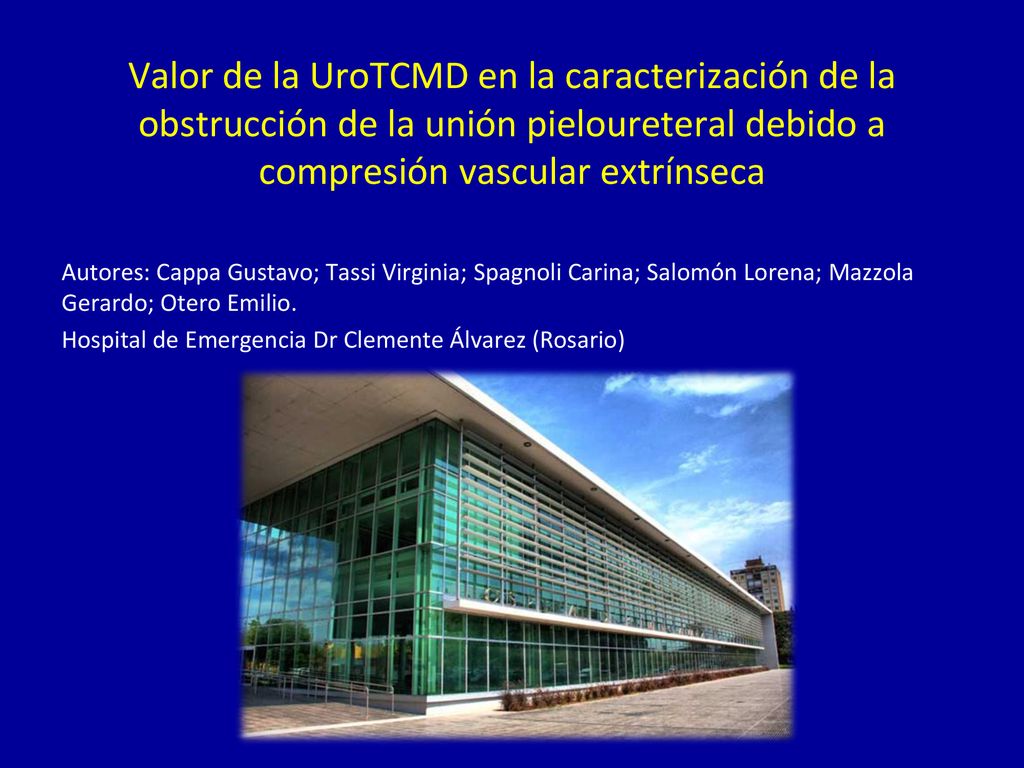 Valor de la UroTCMD en la caracterización de la obstrucción de la unión pieloureteral debido a compresión vascular extrínseca

Autores: Cappa Gustavo; Tassi Virginia; Spagnoli Carina; Salomón Lorena; Mazzola Gerardo; Otero Emilio.

Hospital de Emergencia Dr Clemente Álvarez (Rosario)